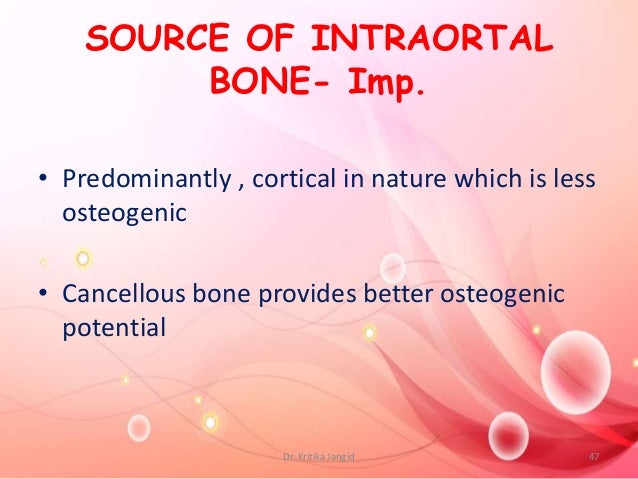 SOURCE OF INTRAORTAL BONE- Imp.

• Predominantly , cortical in nature which is less osteogenic

• Cancellous bone provides better osteogenic potential

Dr. Kritika Jangid

47